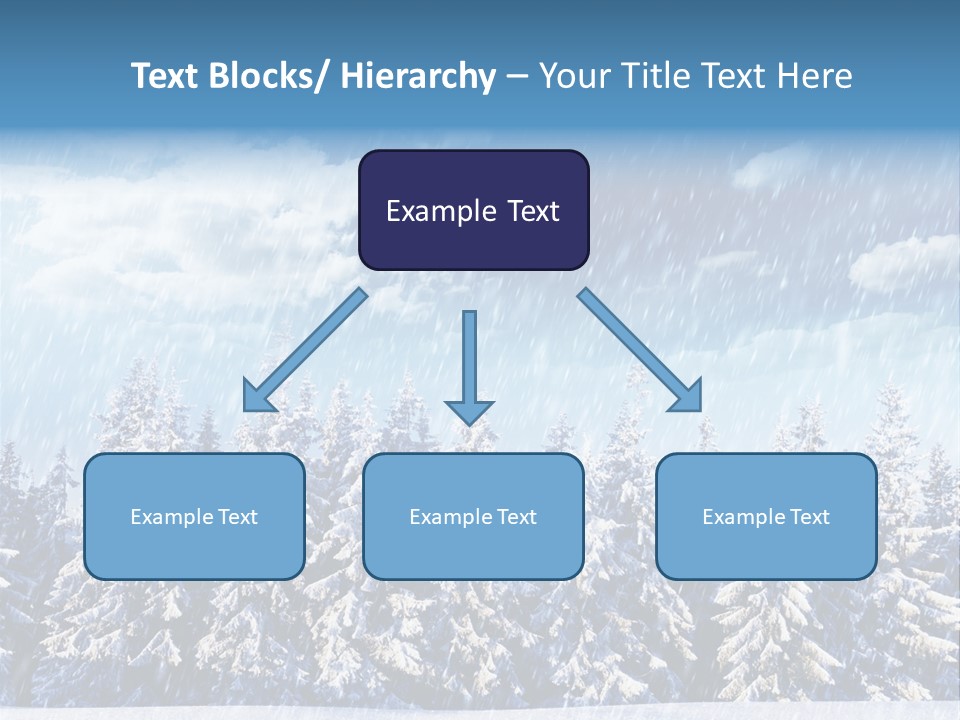 Text Blocks/ Hierarchy – Your Title Text Here

Example Text

Example Text

Example Text

Example Text